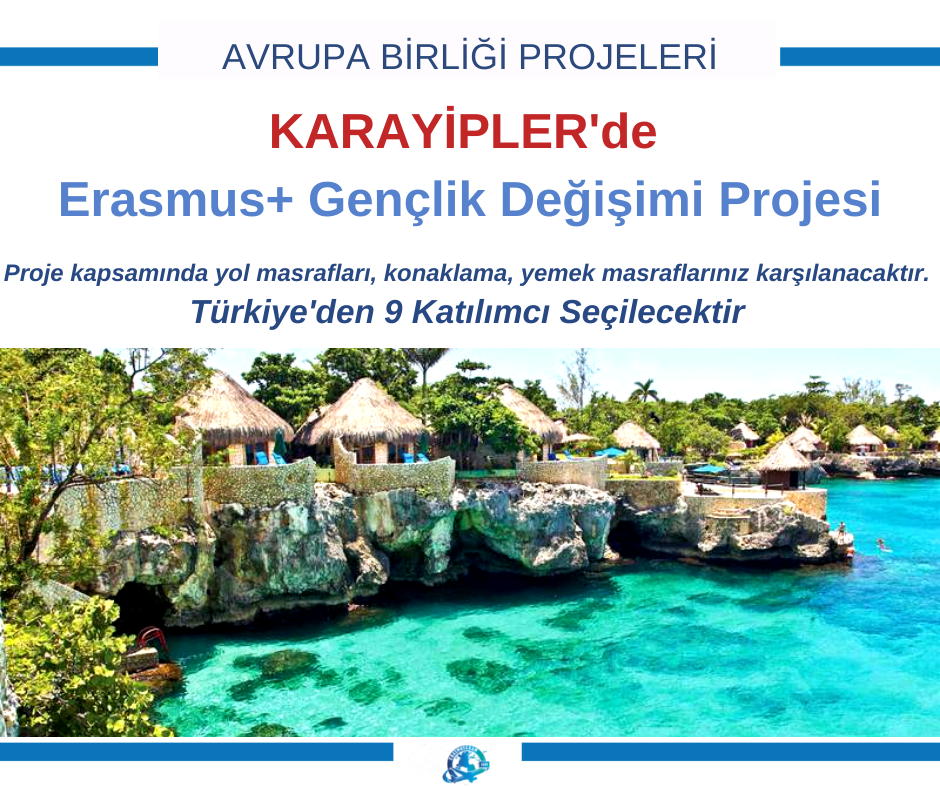 AVRUPA BİRLİĞİ PROJELERİ

KARAYİPLER'de

Erasmus+ Gençlik Değişimi Projesi

Proje kapsamında yol masrafları, konaklama, yemek masraflarınız karşılanacaktır.

Türkiye'den 9 Katılımcı Seçilecektir